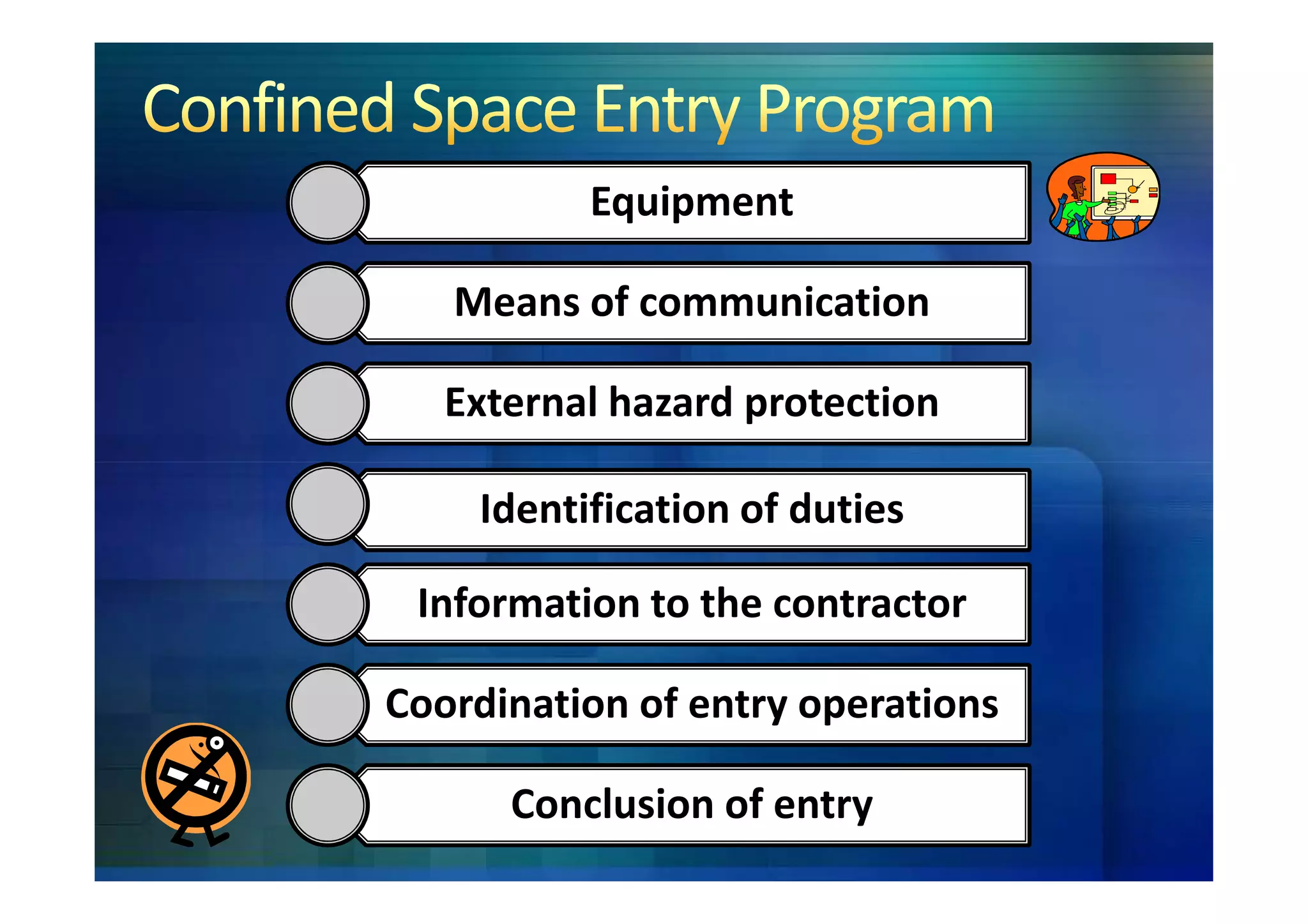 Confined Space Entry Program

Equipment

Means of communication

External hazard protection

Identification of duties

Information to the contractor

Coordination of entry operations

Conclusion of entry